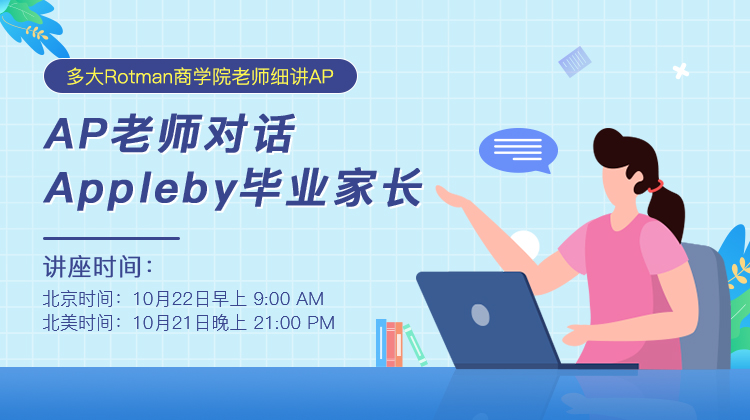 多大Rotman商学院老师细讲AP

AP老师对话
Appleby毕业家长

讲座时间：
北京时间：10月22日早上 9:00 AM
北美时间：10月21日晚上 21:00 PM